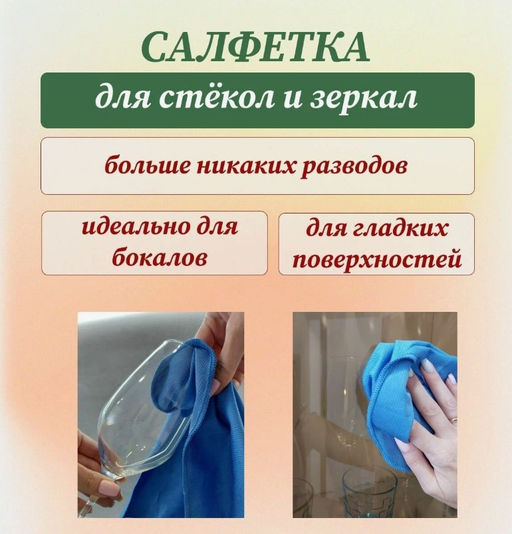 САЛФЕТКА

для стёкол и зеркал

больше никаких разводов

идеально для бокалов

для гладких поверхностей